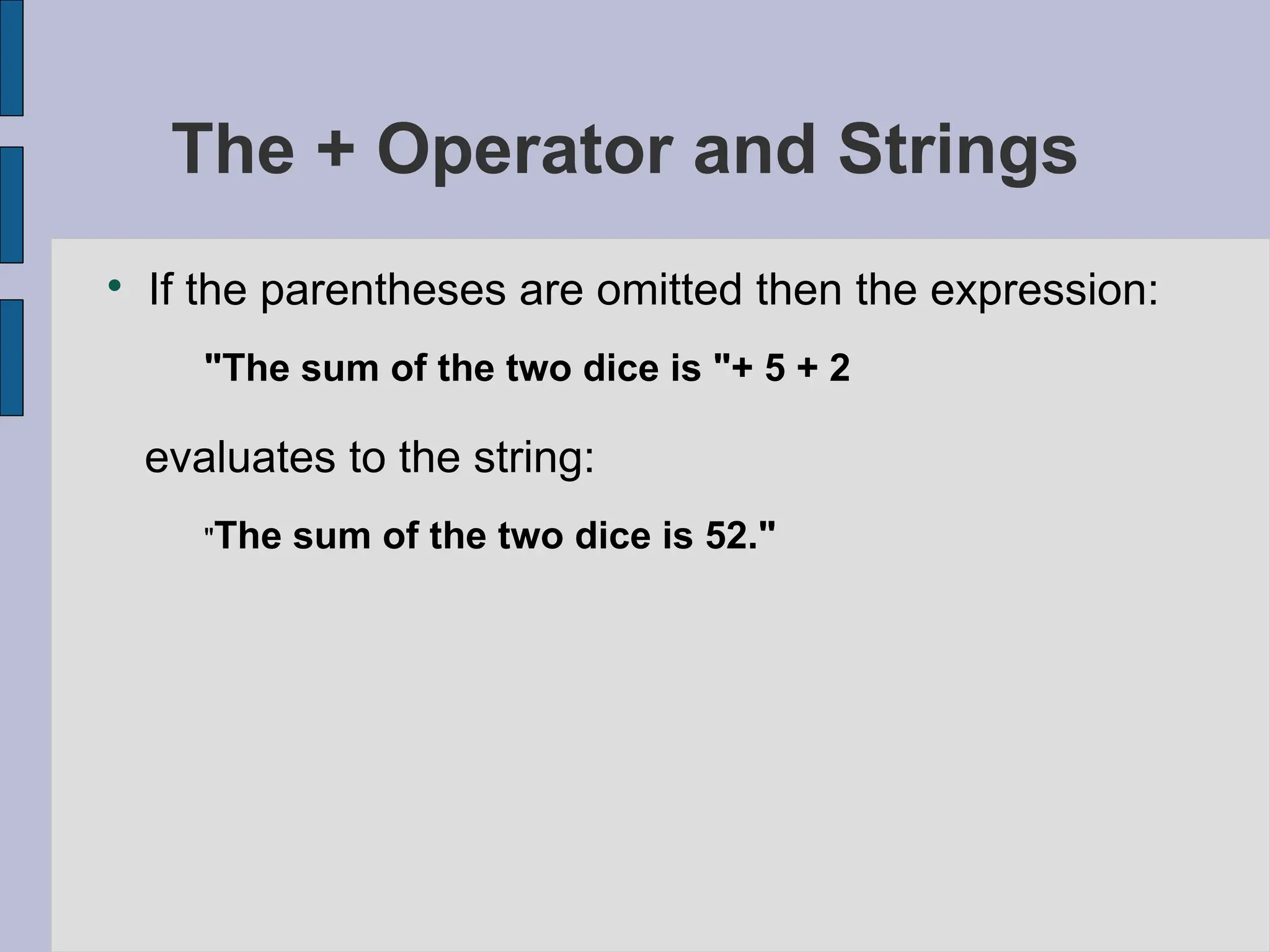 The + Operator and Strings

• If the parentheses are omitted then the expression:

"The sum of the two dice is "+ 5 + 2

evaluates to the string:

"The sum of the two dice is 52."